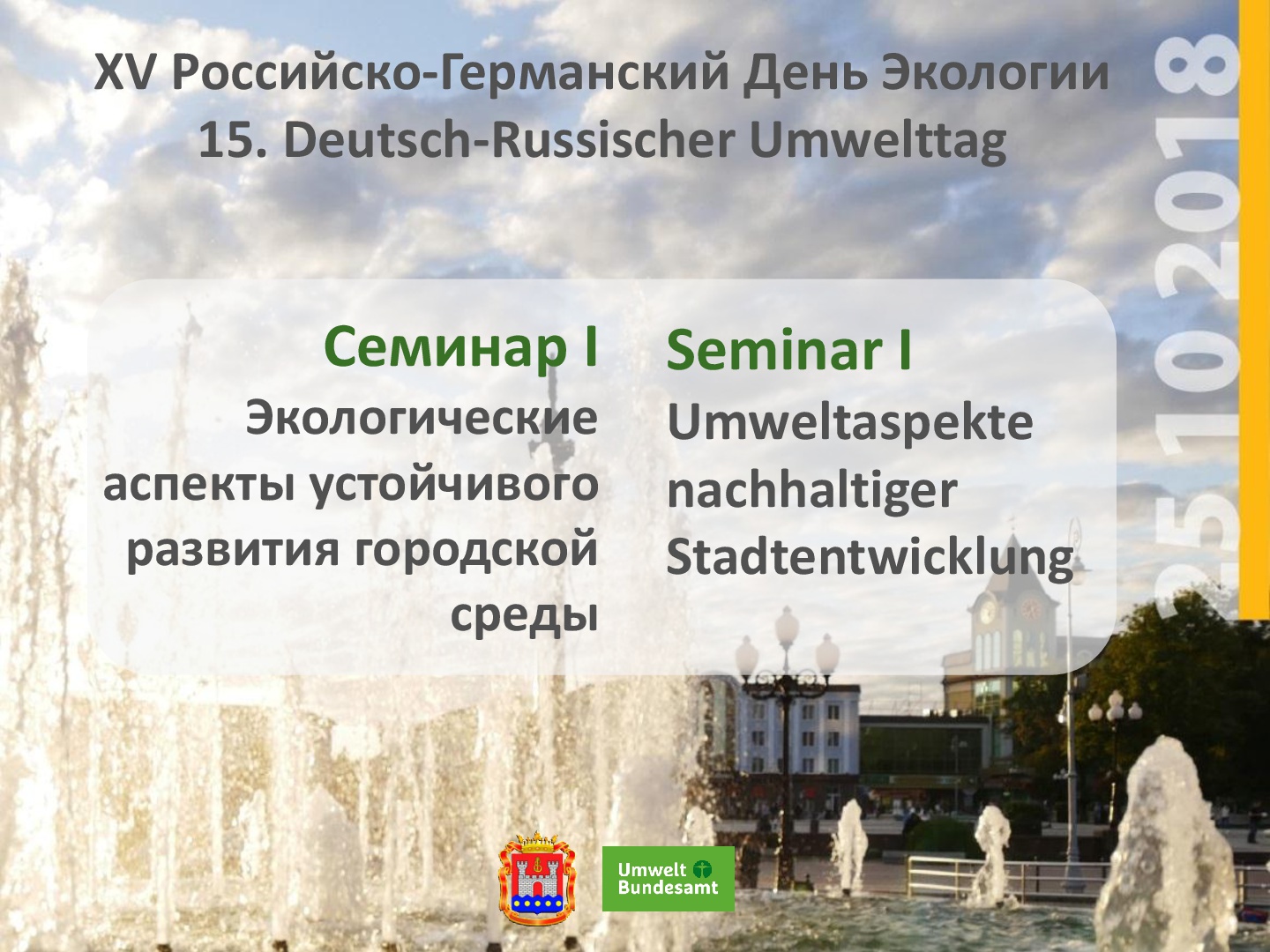 XV Российско-Германский День Экологии
15. Deutsch-Russischer Umwelttag

25.10.2018

Семинар I
Экологические аспекты устойчивого развития городской среды

Seminar I
Umweltaspekte nachhaltiger Stadtentwicklung

Umwelt Bundesamt